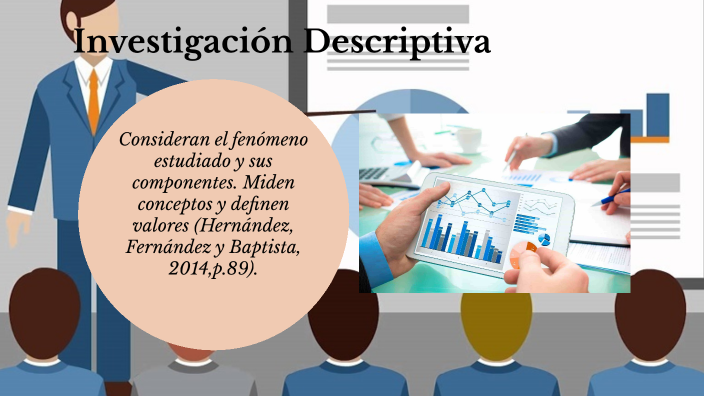 Investigación Descriptiva

Consideran el fenómeno estudiado y sus componentes. Miden conceptos y definen valores (Hernández, Fernández y Baptista, 2014,p.89).